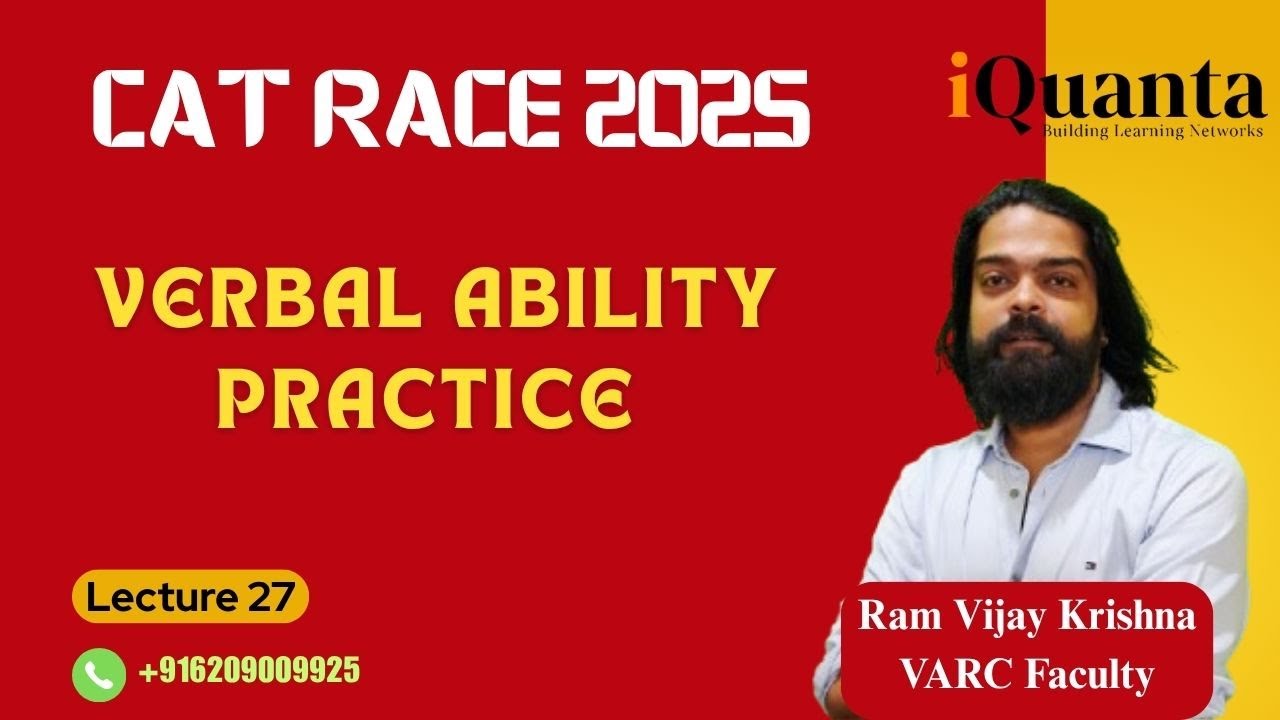 CAT RACE 2025

iQuanta
Building Learning Networks

VERBAL ABILITY PRACTICE

Lecture 27

+916209009925

Ram Vijay Krishna
VARC Faculty